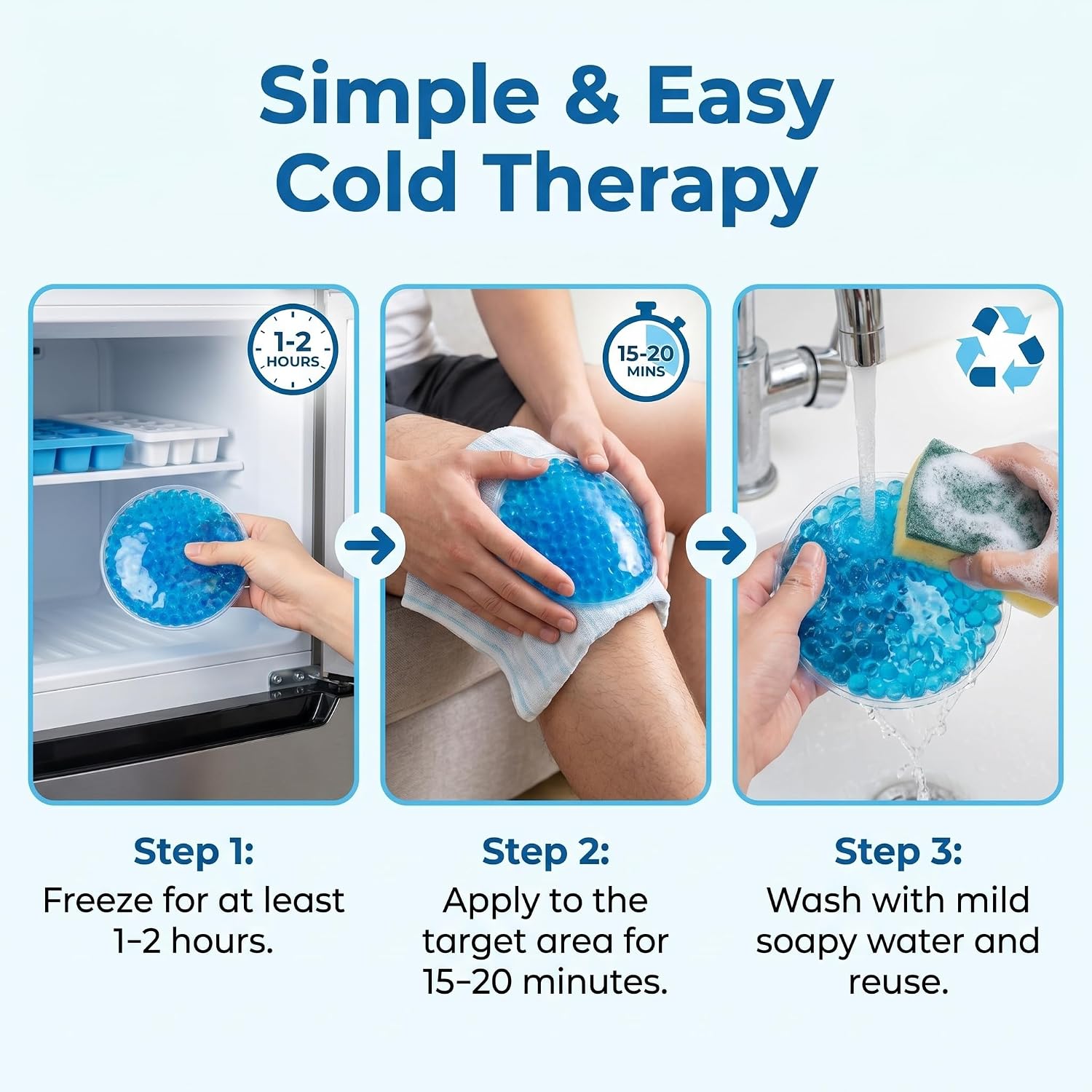 Simple & Easy Cold Therapy

1-2 HOURS

15-20 MINS

Step 1:
Freeze for at least 1–2 hours.

Step 2:
Apply to the target area for 15–20 minutes.

Step 3:
Wash with mild soapy water and reuse.